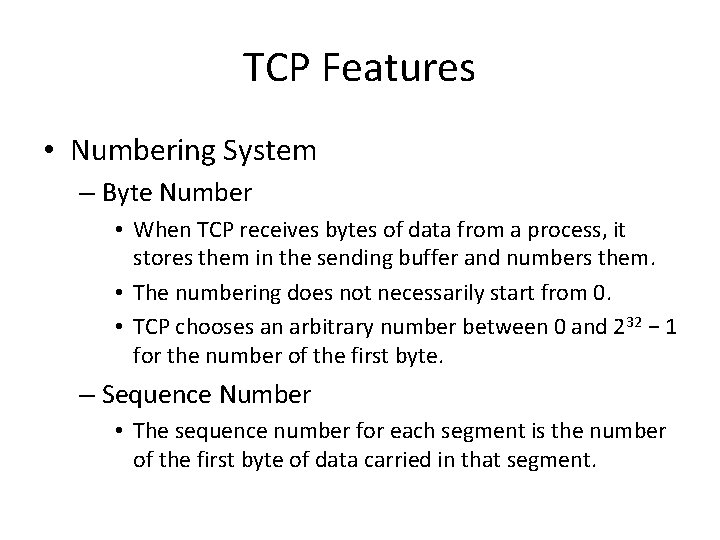 TCP Features

• Numbering System

– Byte Number

• When TCP receives bytes of data from a process, it stores them in the sending buffer and numbers them.

• The numbering does not necessarily start from 0.

• TCP chooses an arbitrary number between 0 and $2^{32} - 1$ for the number of the first byte.

– Sequence Number

• The sequence number for each segment is the number of the first byte of data carried in that segment.